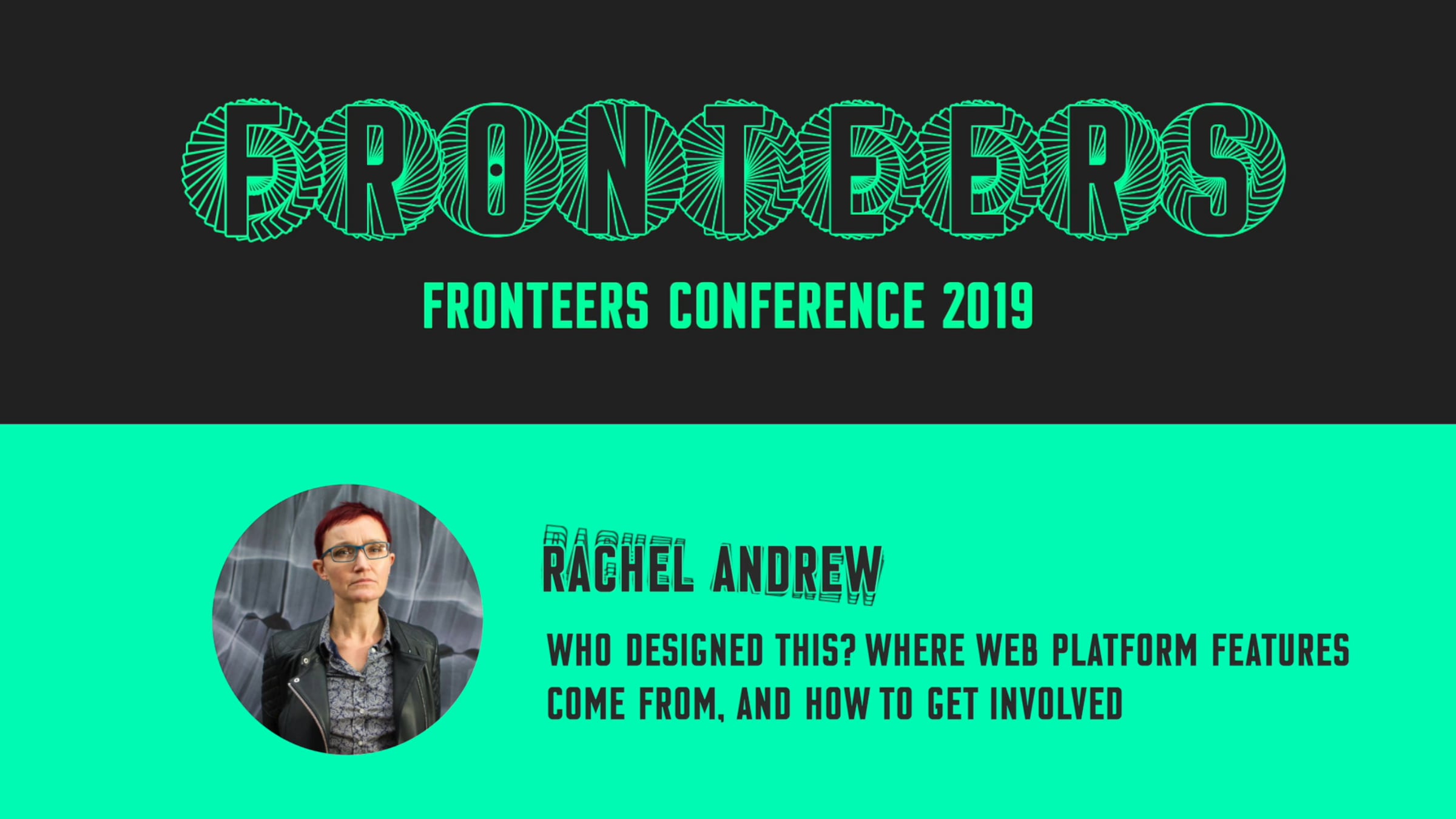 FRONTEERS

FRONTEERS CONFERENCE 2019

RACHEL ANDREW

WHO DESIGNED THIS? WHERE WEB PLATFORM FEATURES COME FROM, AND HOW TO GET INVOLVED